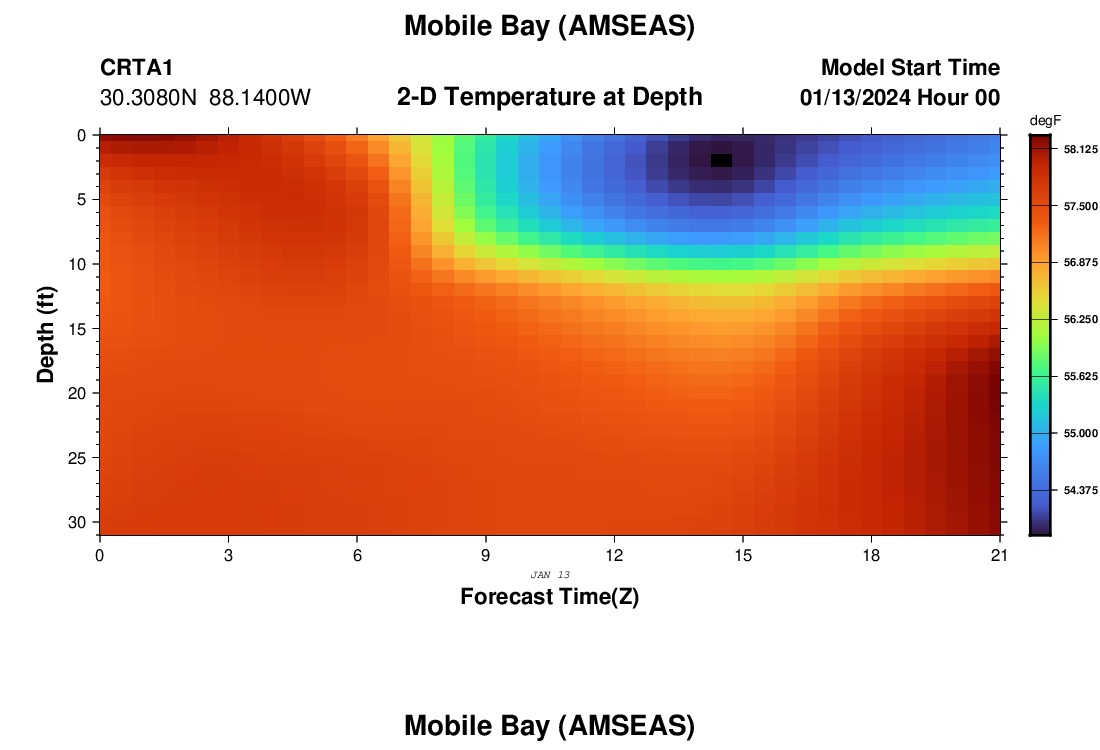 Mobile Bay (AMSEAS)

CRTA1
30.3080N 88.1400W

2-D Temperature at Depth

Model Start Time
01/13/2024 Hour 00

degF
58.125
57.500
56.875
56.250
55.625
55.000
54.375

Depth (ft)
0
5
10
15
20
25
30

0
3
6
9
12
15
18
21
JAN 13
Forecast Time(Z)

Mobile Bay (AMSEAS)